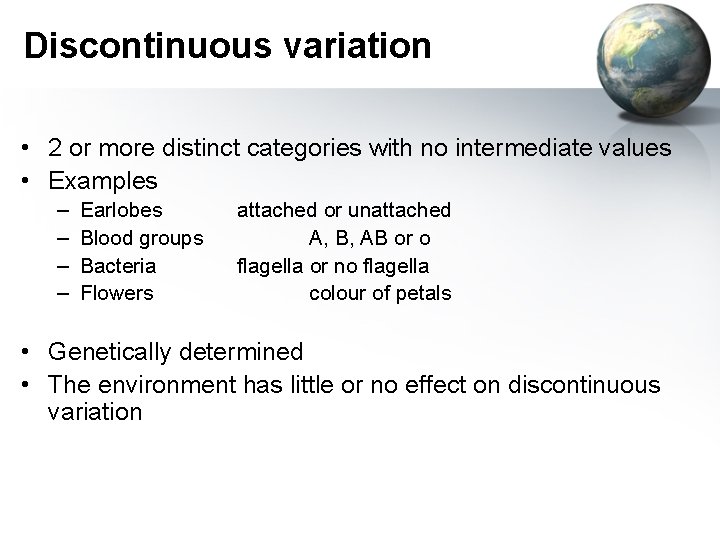 Discontinuous variation

• 2 or more distinct categories with no intermediate values
• Examples
– Earlobes attached or unattached
– Blood groups A, B, AB or o
– Bacteria flagella or no flagella
– Flowers colour of petals

• Genetically determined
• The environment has little or no effect on discontinuous variation